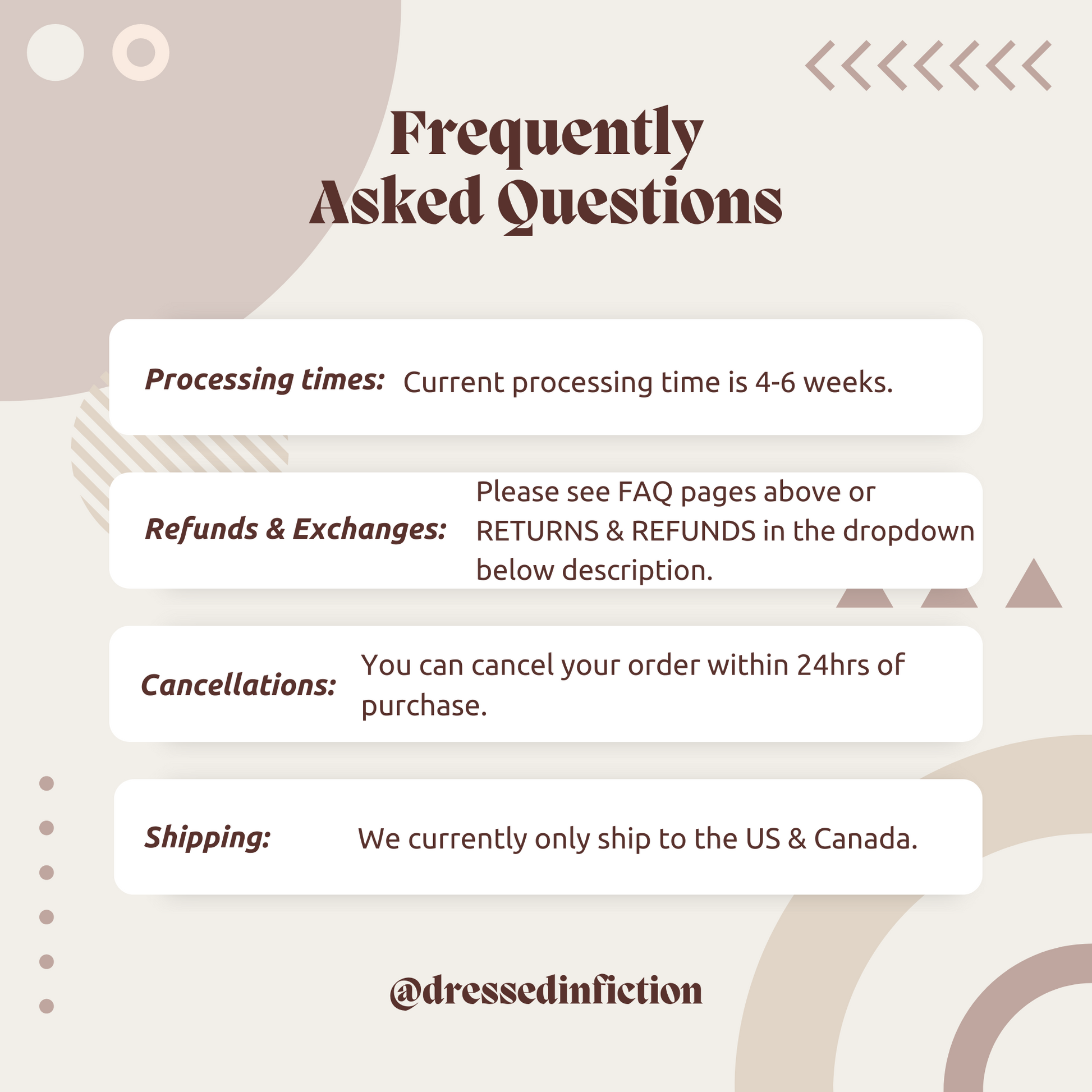 Frequently Asked Questions

Processing times: Current processing time is 4-6 weeks.

Refunds & Exchanges: Please see FAQ pages above or RETURNS & REFUNDS in the dropdown below description.

Cancellations: You can cancel your order within 24hrs of purchase.

Shipping: We currently only ship to the US & Canada.

@dressedinfiction